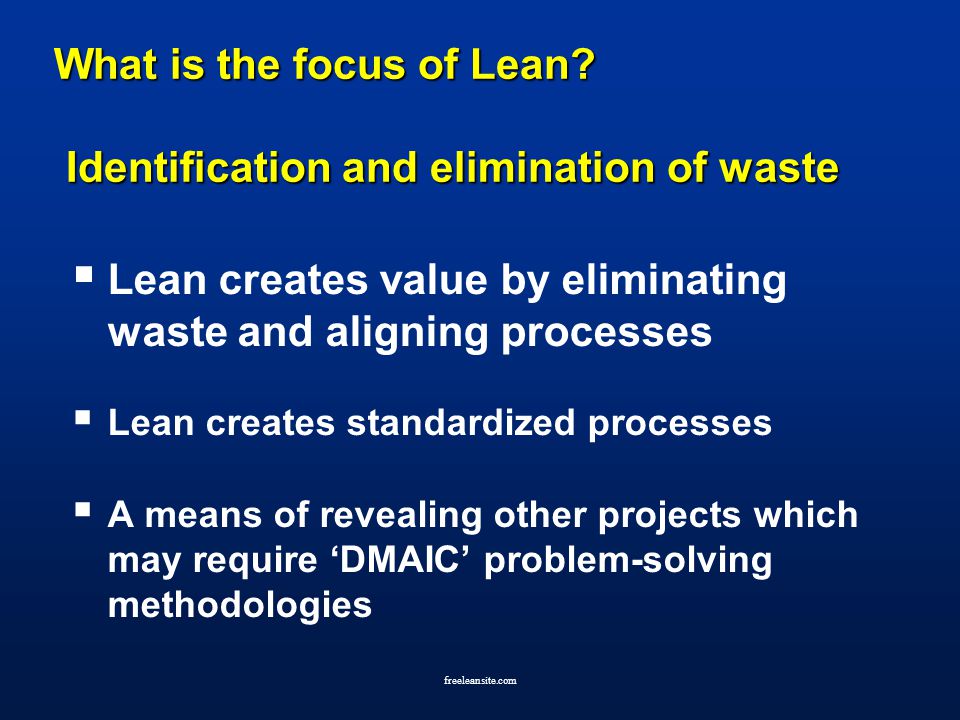 What is the focus of Lean?

Identification and elimination of waste

▪ Lean creates value by eliminating waste and aligning processes

▪ Lean creates standardized processes

▪ A means of revealing other projects which may require ‘DMAIC’ problem-solving methodologies

freeleansite.com